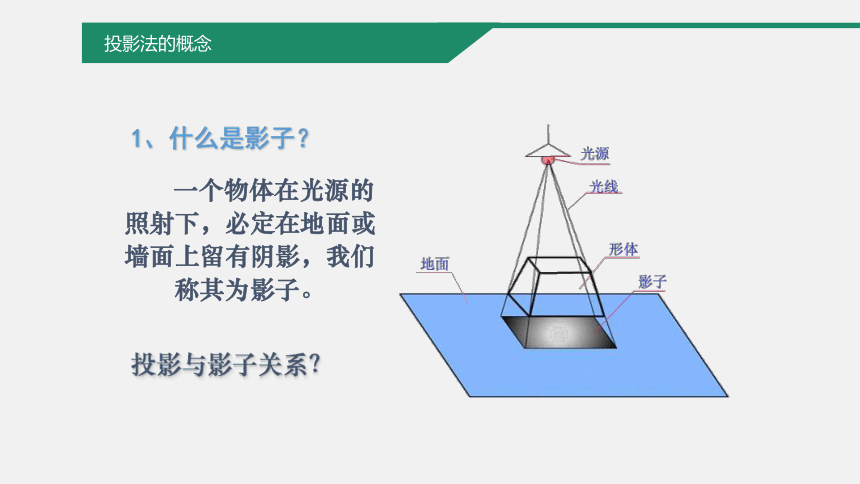 投影法的概念

1、什么是影子？

一个物体在光源的照射下，必定在地面或墙面上留有阴影，我们称其为影子。

投影与影子关系？

光源

光线

形体

地面

影子